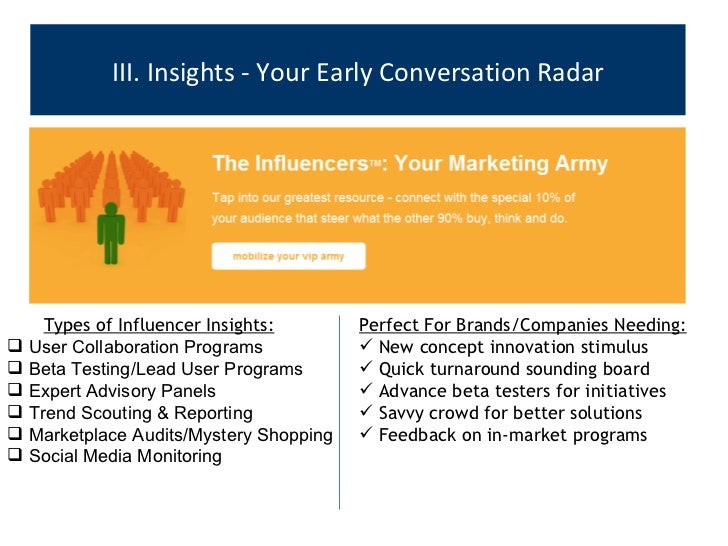 III. Insights - Your Early Conversation Radar

The Influencers™: Your Marketing Army

Tap into our greatest resource - connect with the special 10% of your audience that steer what the other 90% buy, think and do.

mobilize your vip army

Types of Influencer Insights:
❑ User Collaboration Programs
❑ Beta Testing/Lead User Programs
❑ Expert Advisory Panels
❑ Trend Scouting & Reporting
❑ Marketplace Audits/Mystery Shopping
❑ Social Media Monitoring

Perfect For Brands/Companies Needing:
✓ New concept innovation stimulus
✓ Quick turnaround sounding board
✓ Advance beta testers for initiatives
✓ Savvy crowd for better solutions
✓ Feedback on in-market programs